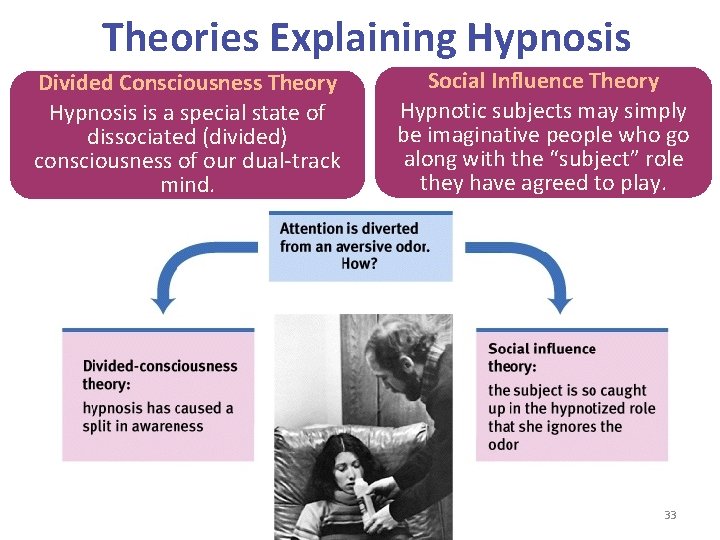 Theories Explaining Hypnosis

Divided Consciousness Theory

Hypnosis is a special state of dissociated (divided) consciousness of our dual-track mind.

Social Influence Theory

Hypnotic subjects may simply be imaginative people who go along with the "subject" role they have agreed to play.

Attention is diverted from an aversive odor. How?

Divided-consciousness theory:

hypnosis has caused a split in awareness

Social influence theory:

the subject is so caught up in the hypnotized role that she ignores the odor

33